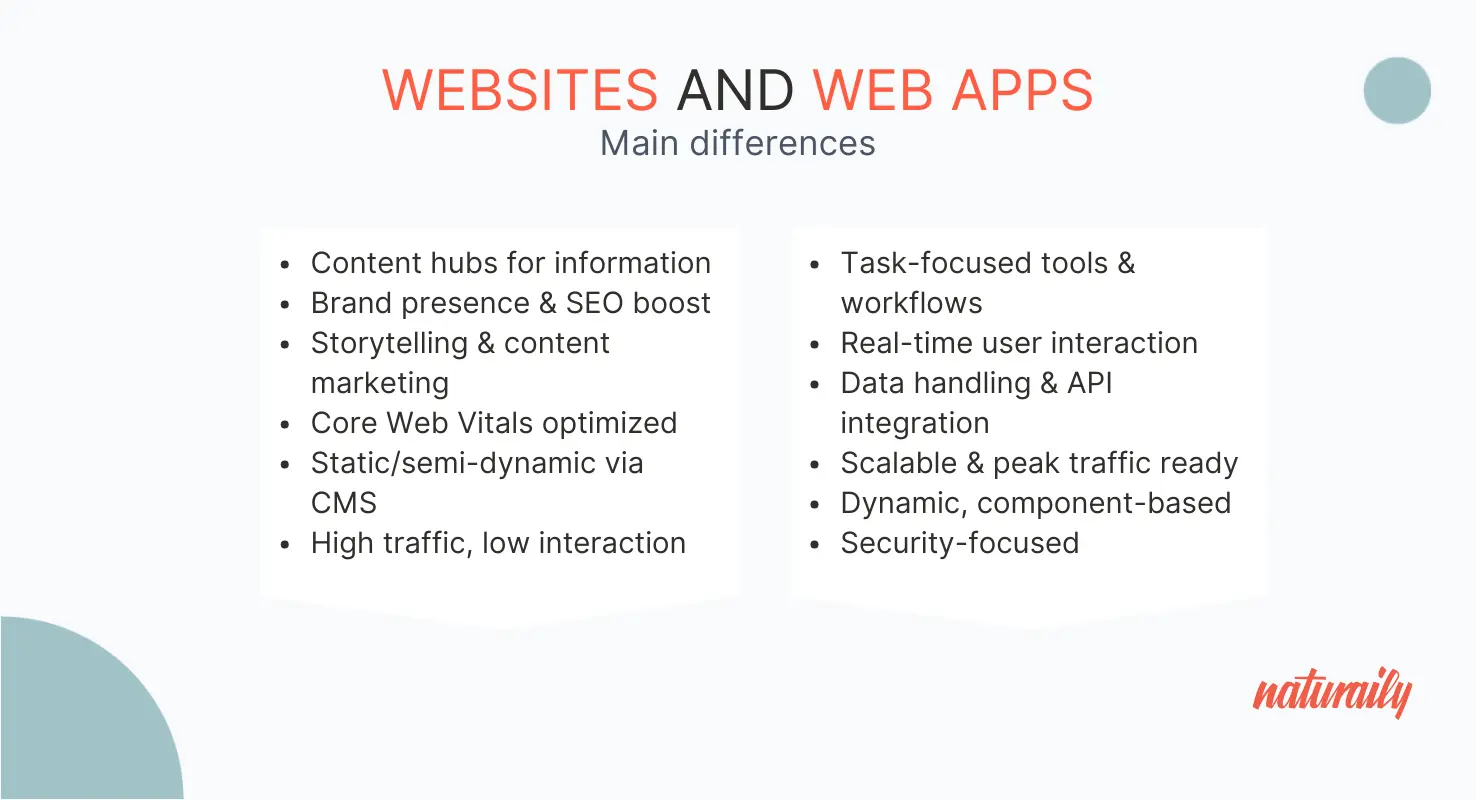 WEBSITES AND WEB APPS
Main differences

- Content hubs for information
- Brand presence & SEO boost
- Storytelling & content marketing
- Core Web Vitals optimized
- Static/semi-dynamic via CMS
- High traffic, low interaction

- Task-focused tools & workflows
- Real-time user interaction
- Data handling & API integration
- Scalable & peak traffic ready
- Dynamic, component-based
- Security-focused

naturaily